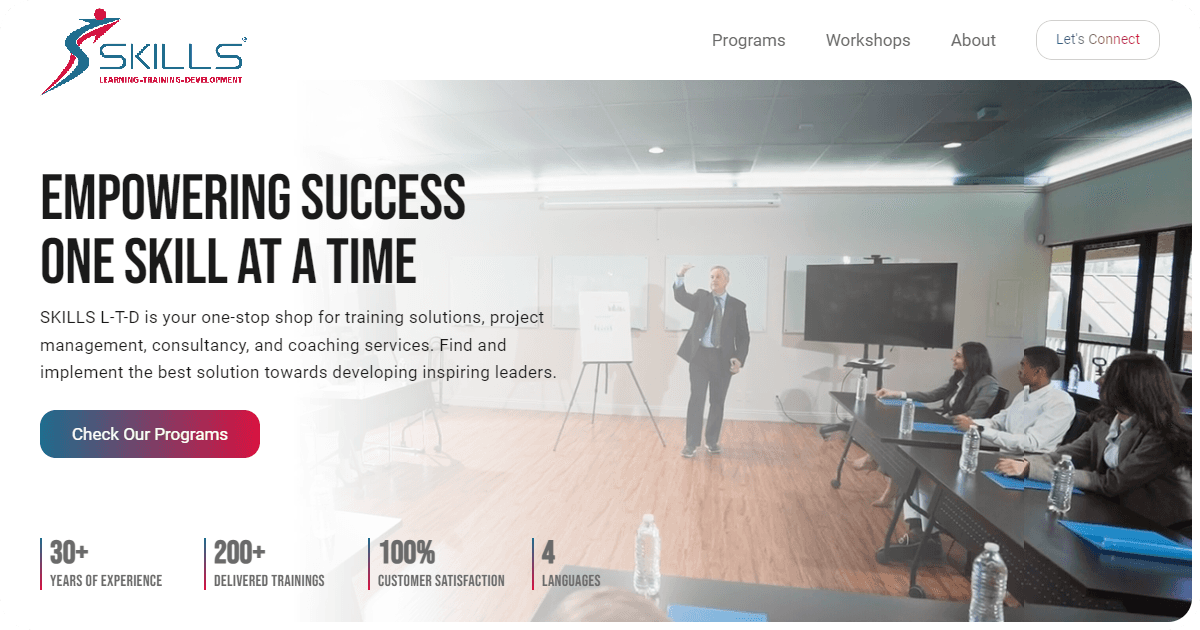 SKILLS
LEARNING-TRAINING-DEVELOPMENT

Programs Workshops About Let's Connect

EMPOWERING SUCCESS ONE SKILL AT A TIME

SKILLS L-T-D is your one-stop shop for training solutions, project management, consultancy, and coaching services. Find and implement the best solution towards developing inspiring leaders.

Check Our Programs

30+
YEARS OF EXPERIENCE

200+
DELIVERED TRAININGS

100%
CUSTOMER SATISFACTION

4
LANGUAGES